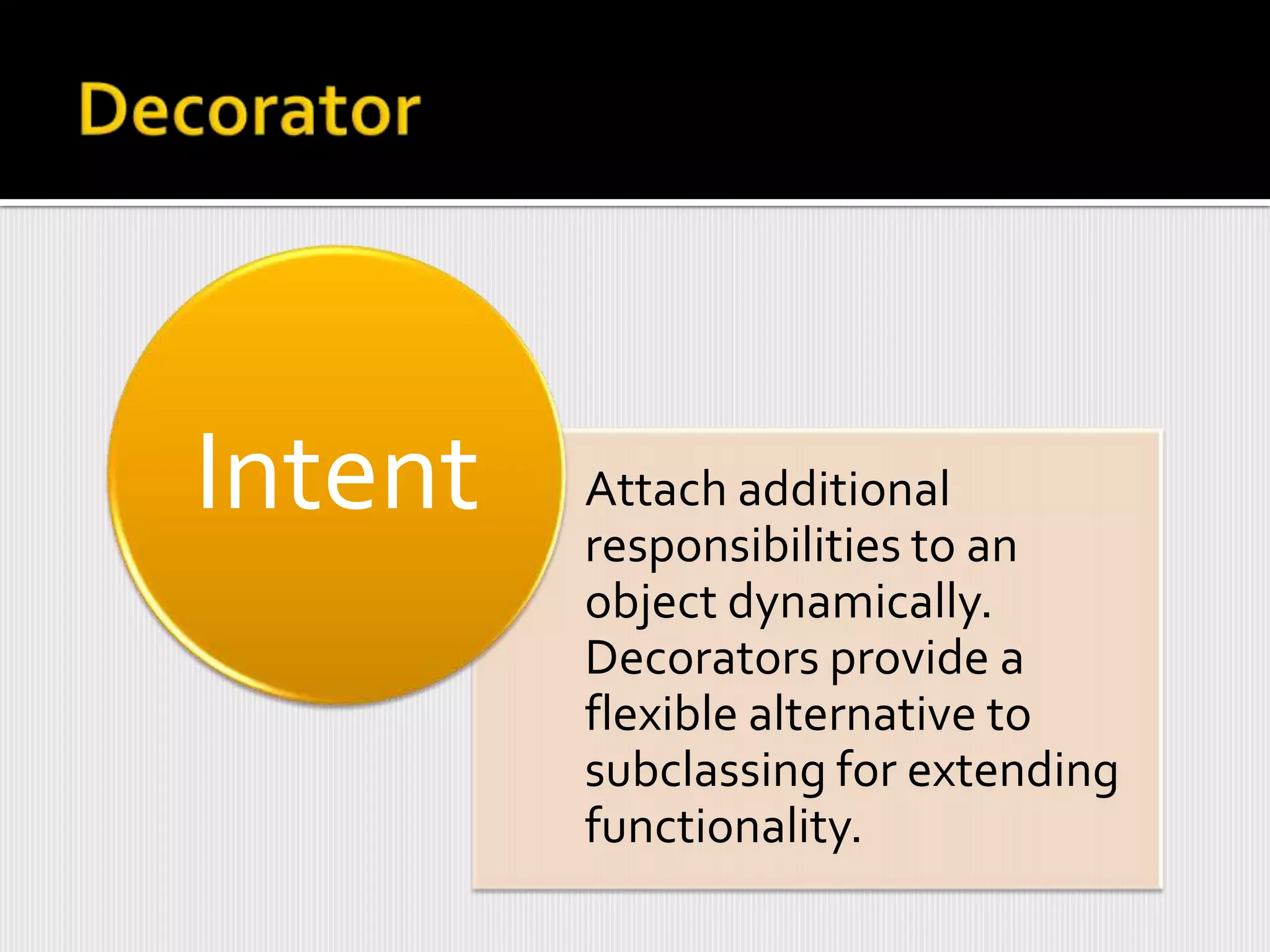 Decorator

Intent

Attach additional responsibilities to an object dynamically. Decorators provide a flexible alternative to subclassing for extending functionality.